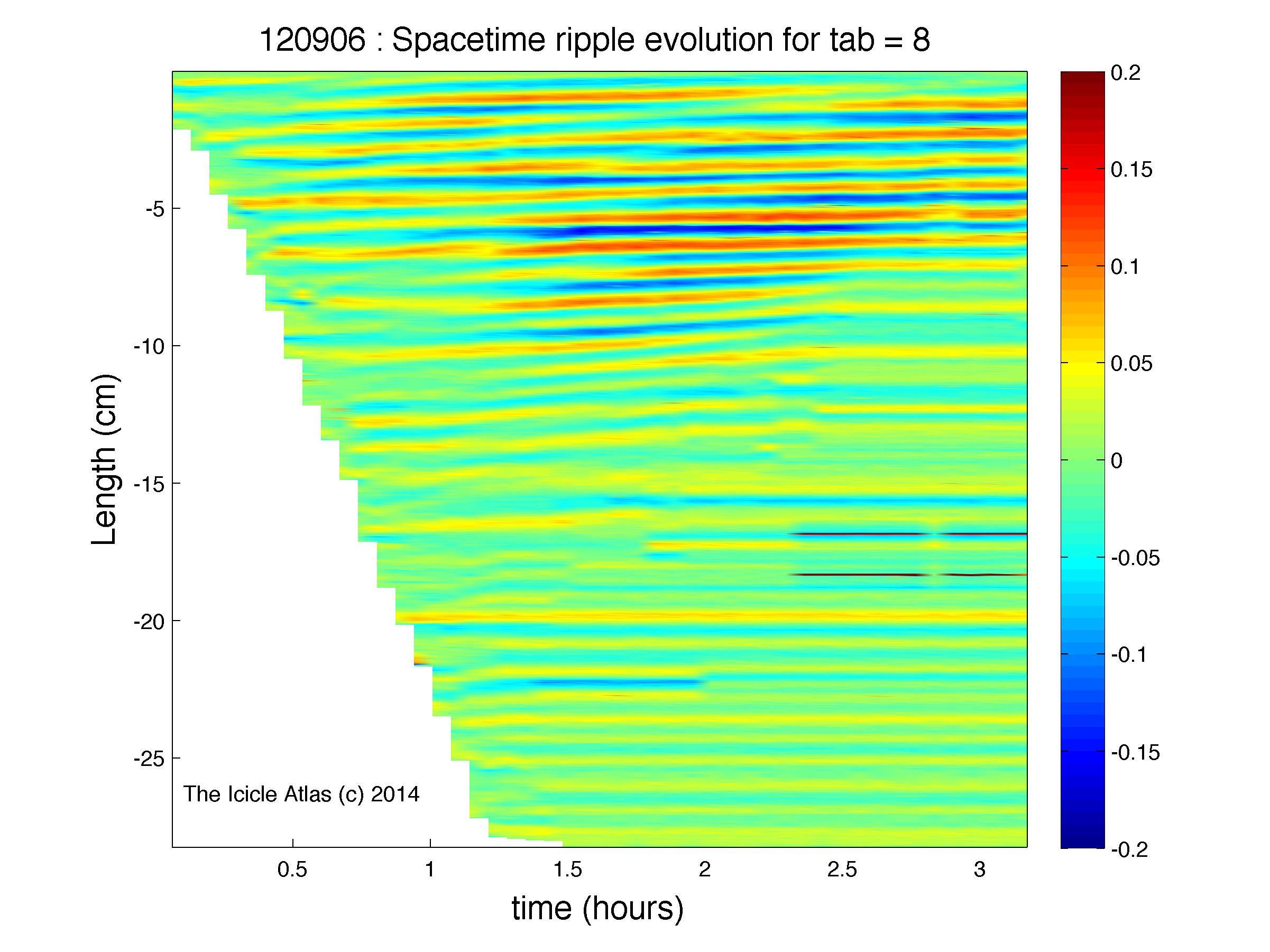 120906 : Spacetime ripple evolution for tab = 8

Length (cm)

-5
-10
-15
-20
-25

The Icicle Atlas (c) 2014

0.5
1
1.5
2
2.5
3

time (hours)

0.2
0.15
0.1
0.05
0
-0.05
-0.1
-0.15
-0.2